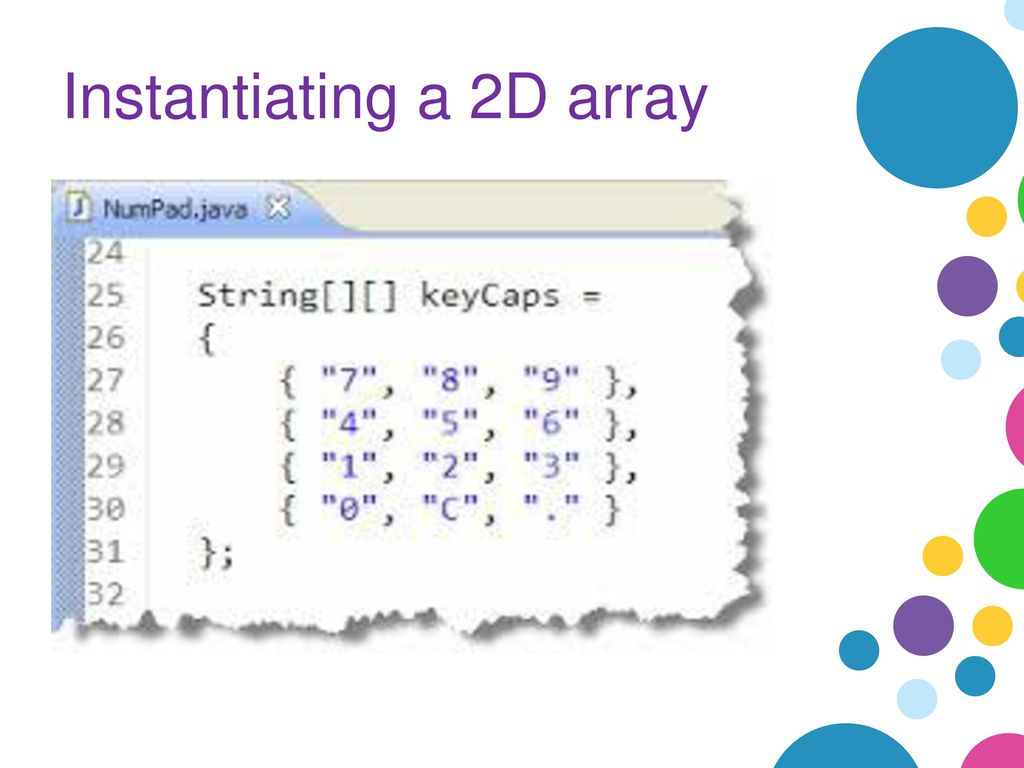 Instantiating a 2D array

NumPad.java

24
25 String[][] keyCaps =
26 {
27 { "7", "8", "9" },
28 { "4", "5", "6" },
29 { "1", "2", "3" },
30 { "0", "C", "." }
31 };
32